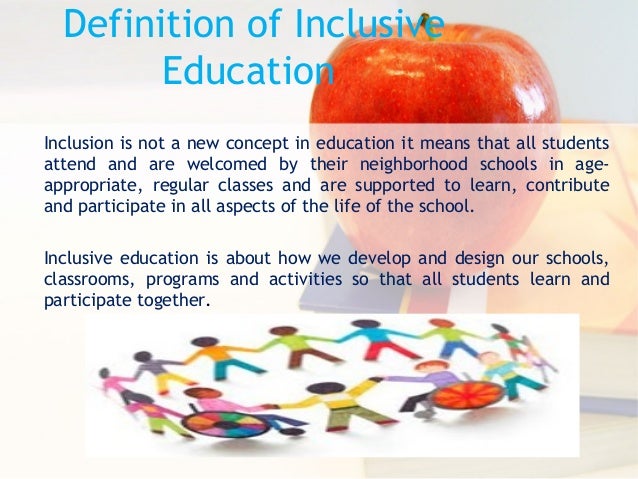 Definition of Inclusive Education

Inclusion is not a new concept in education it means that all students attend and are welcomed by their neighborhood schools in age-appropriate, regular classes and are supported to learn, contribute and participate in all aspects of the life of the school.

Inclusive education is about how we develop and design our schools, classrooms, programs and activities so that all students learn and participate together.